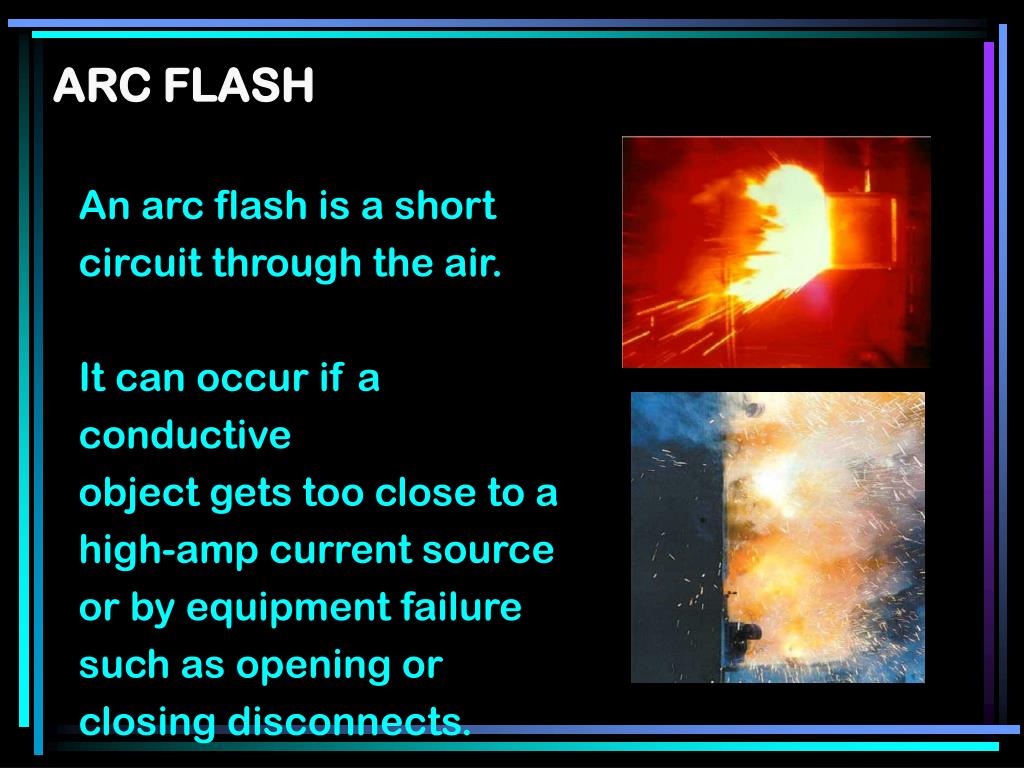 ARC FLASH

An arc flash is a short circuit through the air.

It can occur if a conductive object gets too close to a high-amp current source or by equipment failure such as opening or closing disconnects.